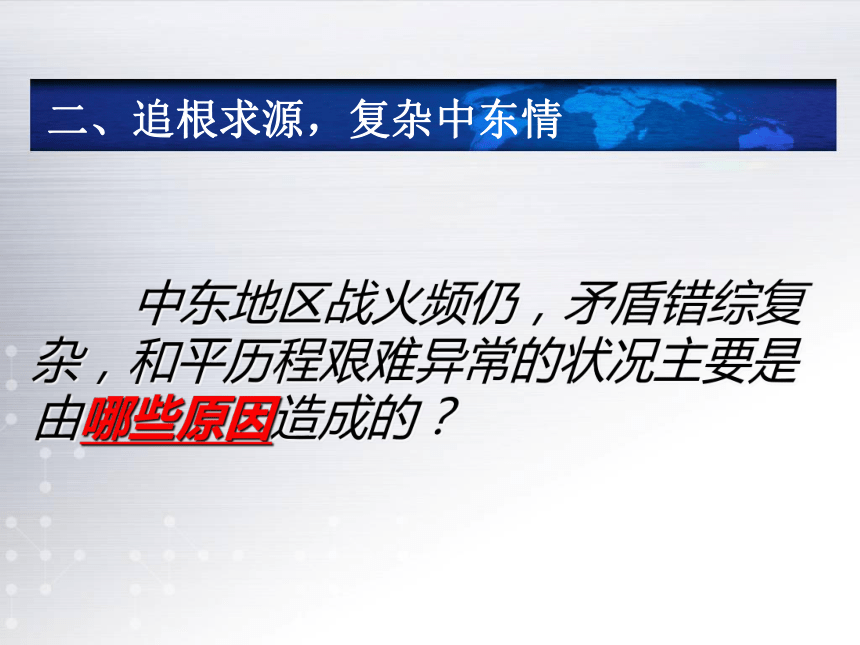 二、追根求源，复杂中东情

中东地区战火频仍，矛盾错综复杂，和平历程艰难异常的状况主要是由哪些原因造成的？